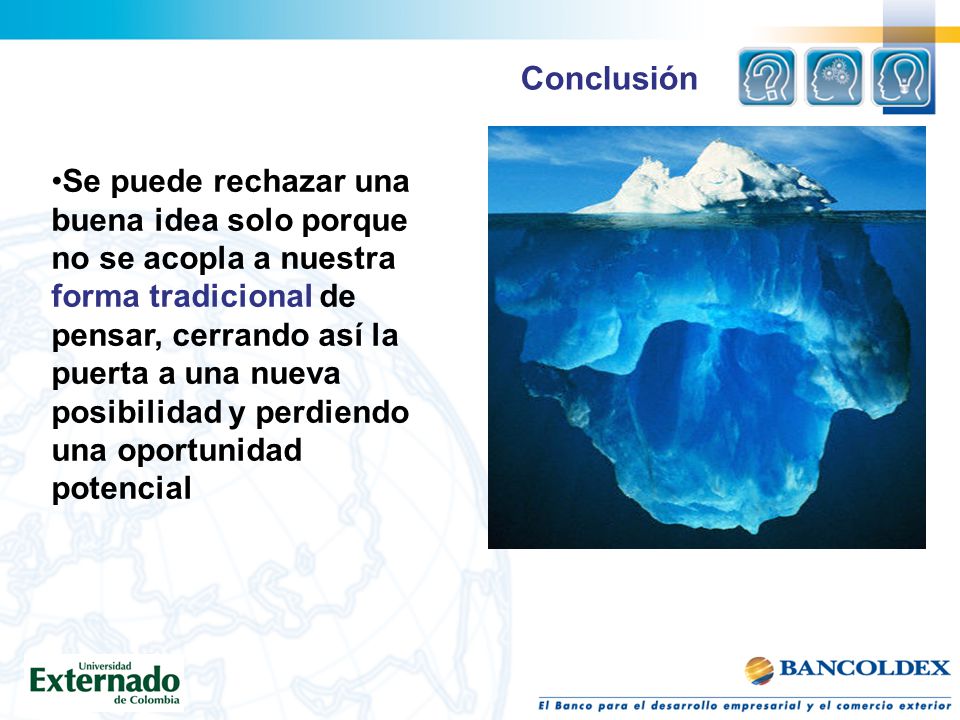 Conclusión

•Se puede rechazar una buena idea solo porque no se acopla a nuestra forma tradicional de pensar, cerrando así la puerta a una nueva posibilidad y perdiendo una oportunidad potencial

Universidad Externado de Colombia

BANCOLDEX

El Banco para el desarrollo empresarial y el comercio exterior